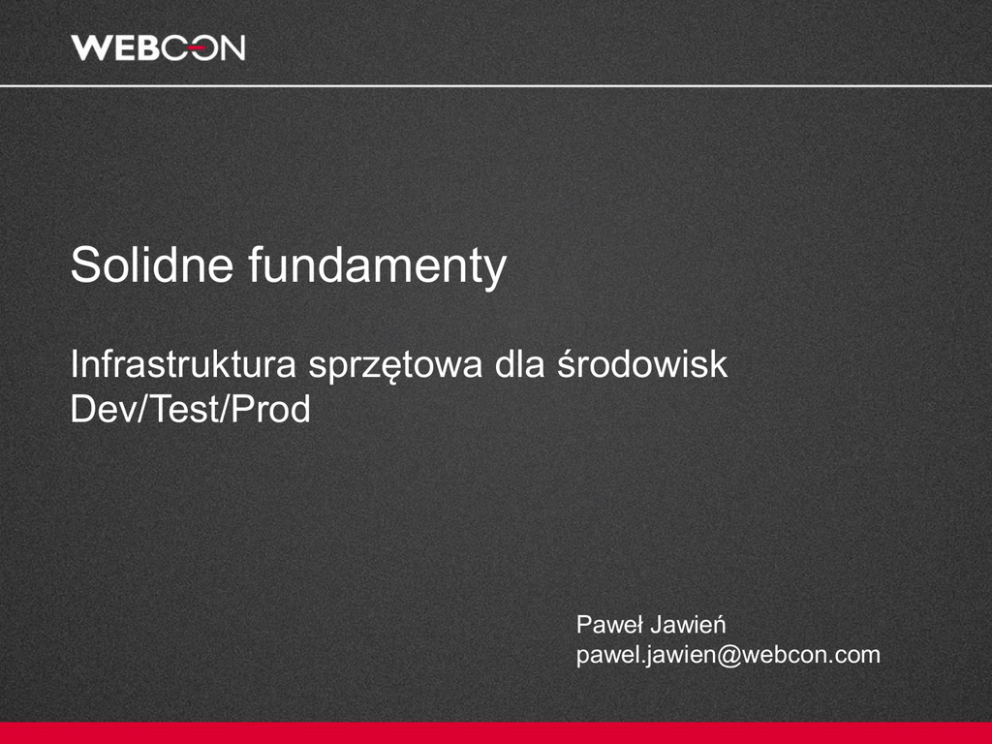 WEBCON

Solidne fundamenty

Infrastruktura sprzętowa dla środowisk Dev/Test/Prod

Paweł Jawień
pawel.jawien@webcon.com